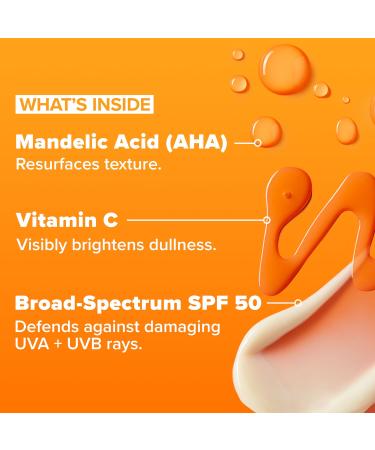 WHAT'S INSIDE

Mandelic Acid (AHA)
Resurfaces texture.

Vitamin C
Visibly brightens dullness.

Broad-Spectrum SPF 50
Defends against damaging UVA + UVB rays.